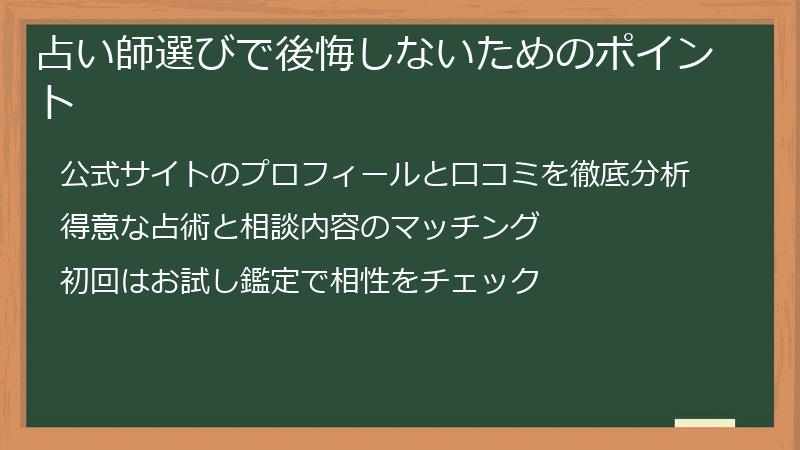 占い師選びで後悔しないためのポイント

公式サイトのプロフィールと口コミを徹底分析

得意な占術と相談内容のマッチング

初回はお試し鑑定で相性をチェック